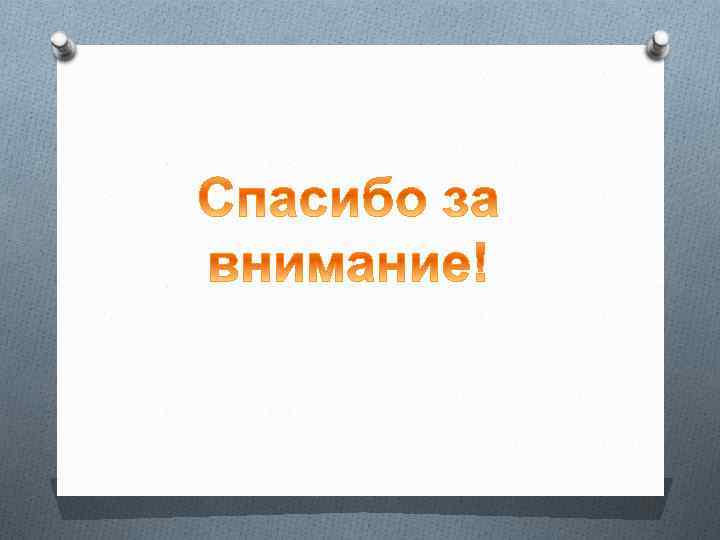 Спасибо за внимание!